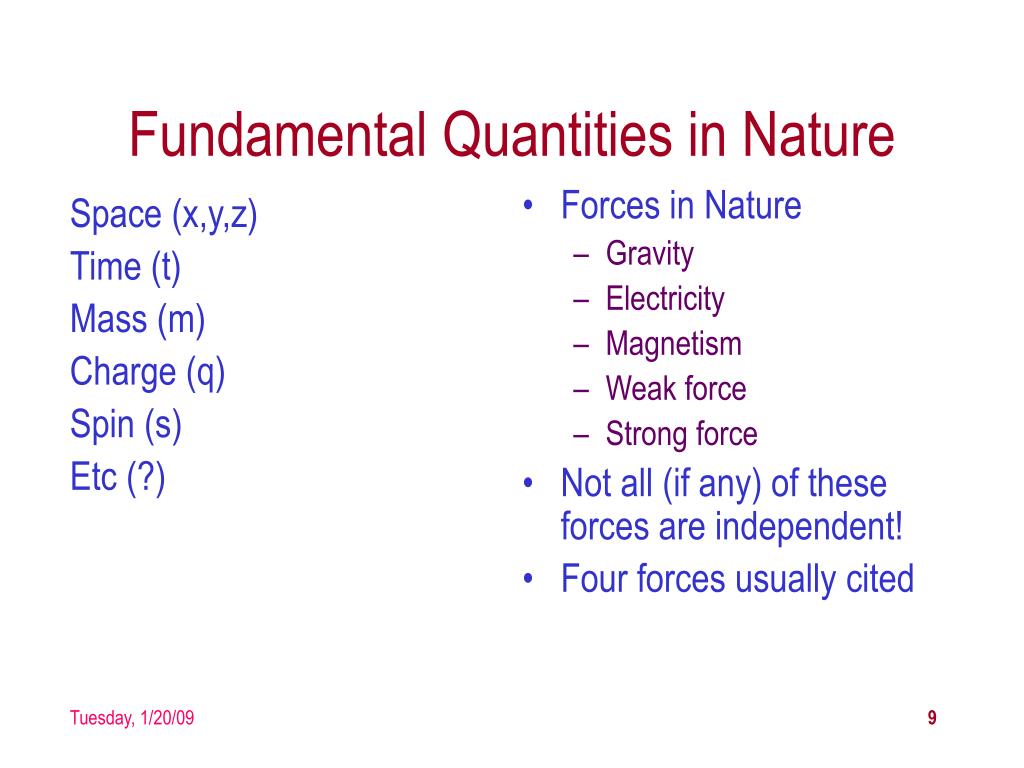 Fundamental Quantities in Nature

Space (x,y,z)
Time (t)
Mass (m)
Charge (q)
Spin (s)
Etc (?)

• Forces in Nature
– Gravity
– Electricity
– Magnetism
– Weak force
– Strong force
• Not all (if any) of these forces are independent!
• Four forces usually cited

Tuesday, 1/20/09

9